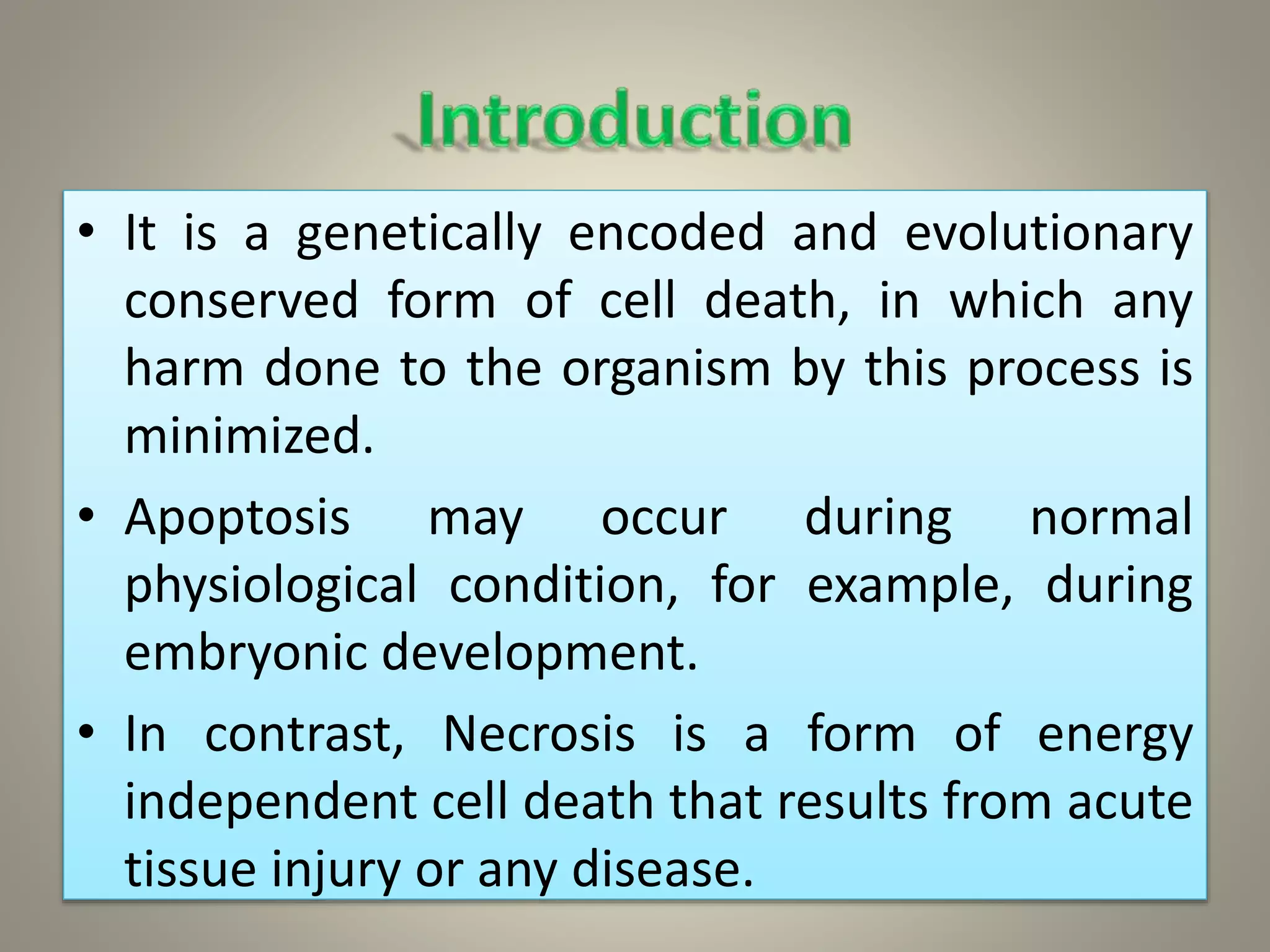 Introduction

• It is a genetically encoded and evolutionary conserved form of cell death, in which any harm done to the organism by this process is minimized.

• Apoptosis may occur during normal physiological condition, for example, during embryonic development.

• In contrast, Necrosis is a form of energy independent cell death that results from acute tissue injury or any disease.